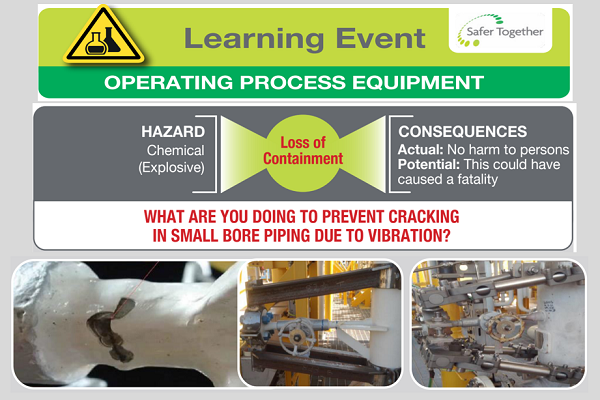 Learning Event

Safer Together

OPERATING PROCESS EQUIPMENT

HAZARD
Chemical
(Explosive)

Loss of Containment

CONSEQUENCES
Actual: No harm to persons
Potential: This could have caused a fatality

WHAT ARE YOU DOING TO PREVENT CRACKING IN SMALL BORE PIPING DUE TO VIBRATION?